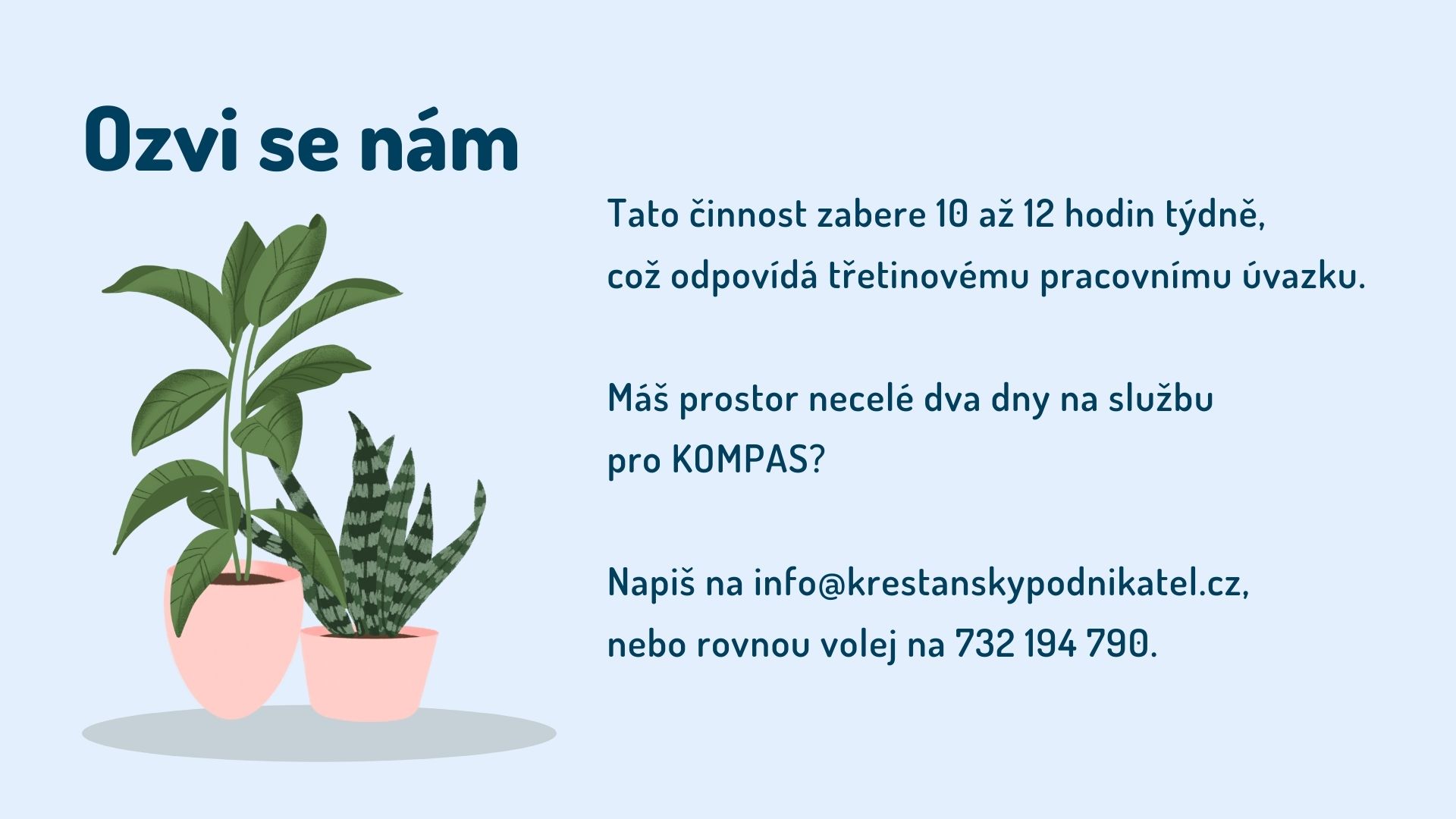 Ozvi se nám

Tato činnost zabere 10 až 12 hodin týdně, což odpovídá třetinovému pracovnímu úvazku.

Máš prostor necelé dva dny na službu pro KOMPAS?

Napiš na info@krestanskypodnikatel.cz, nebo rovnou volej na 732 194 790.